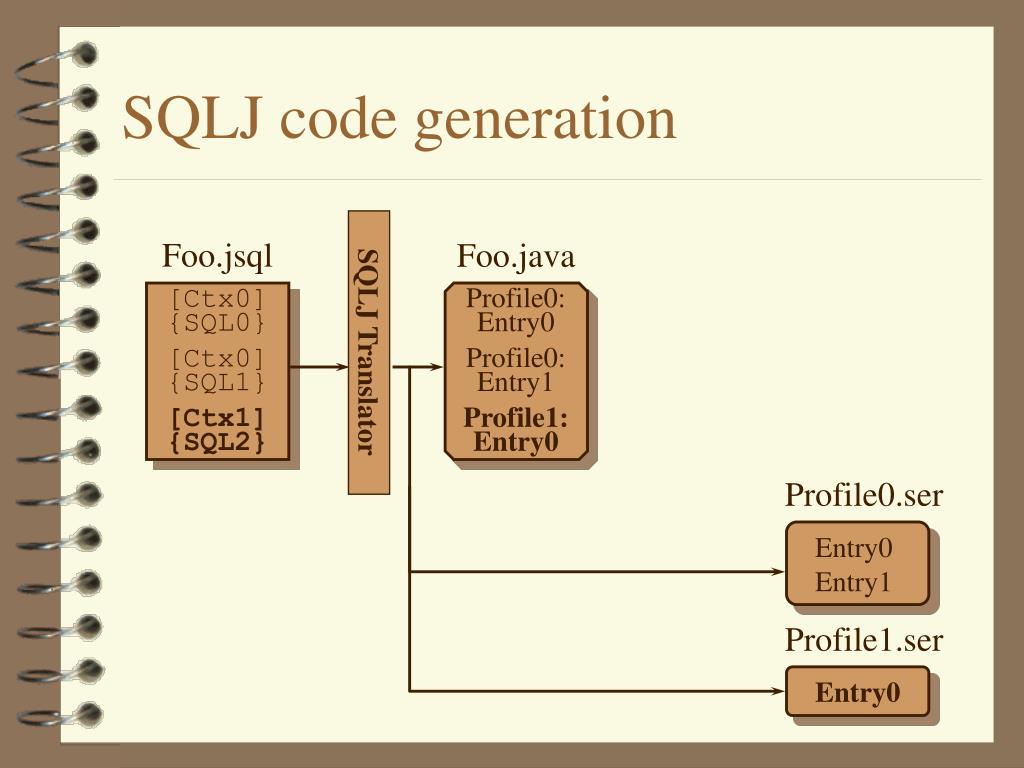 SQLJ code generation

Foo.jsql

[Ctx0]
{SQL0}

[Ctx0]
{SQL1}

[Ctx1]
{SQL2}

SQLJ Translator

Foo.java

Profile0:
Entry0

Profile0:
Entry1

Profile1:
Entry0

Profile0.ser

Entry0
Entry1

Profile1.ser

Entry0